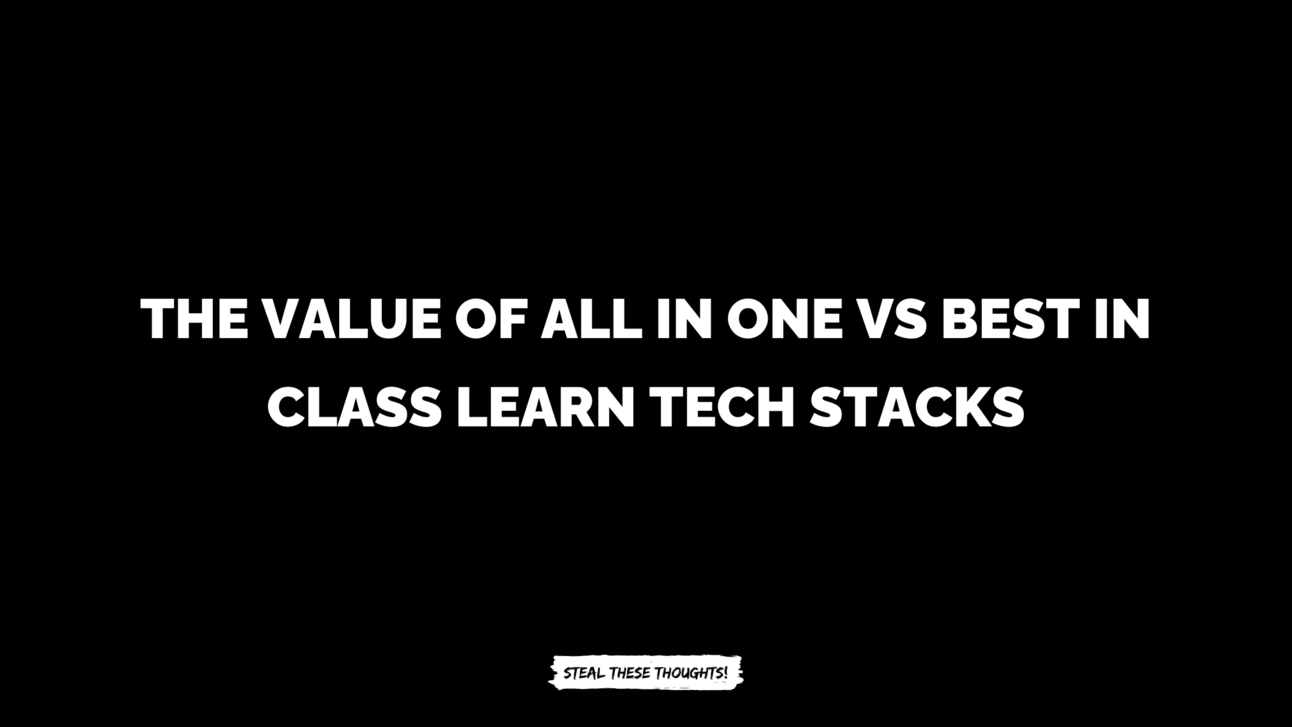 THE VALUE OF ALL IN ONE VS BEST IN CLASS LEARN TECH STACKS

STEAL THESE THOUGHTS!